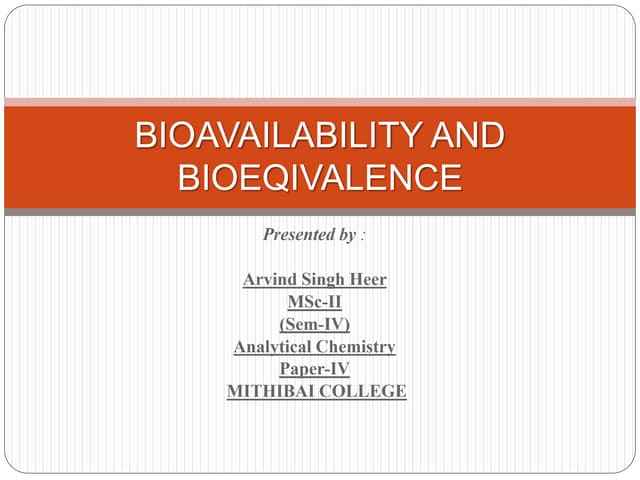 BIOAVAILABILITY AND BIOEQIVALENCE

Presented by :

Arvind Singh Heer
MSc-II
(Sem-IV)
Analytical Chemistry
Paper-IV
MITHIBAI COLLEGE